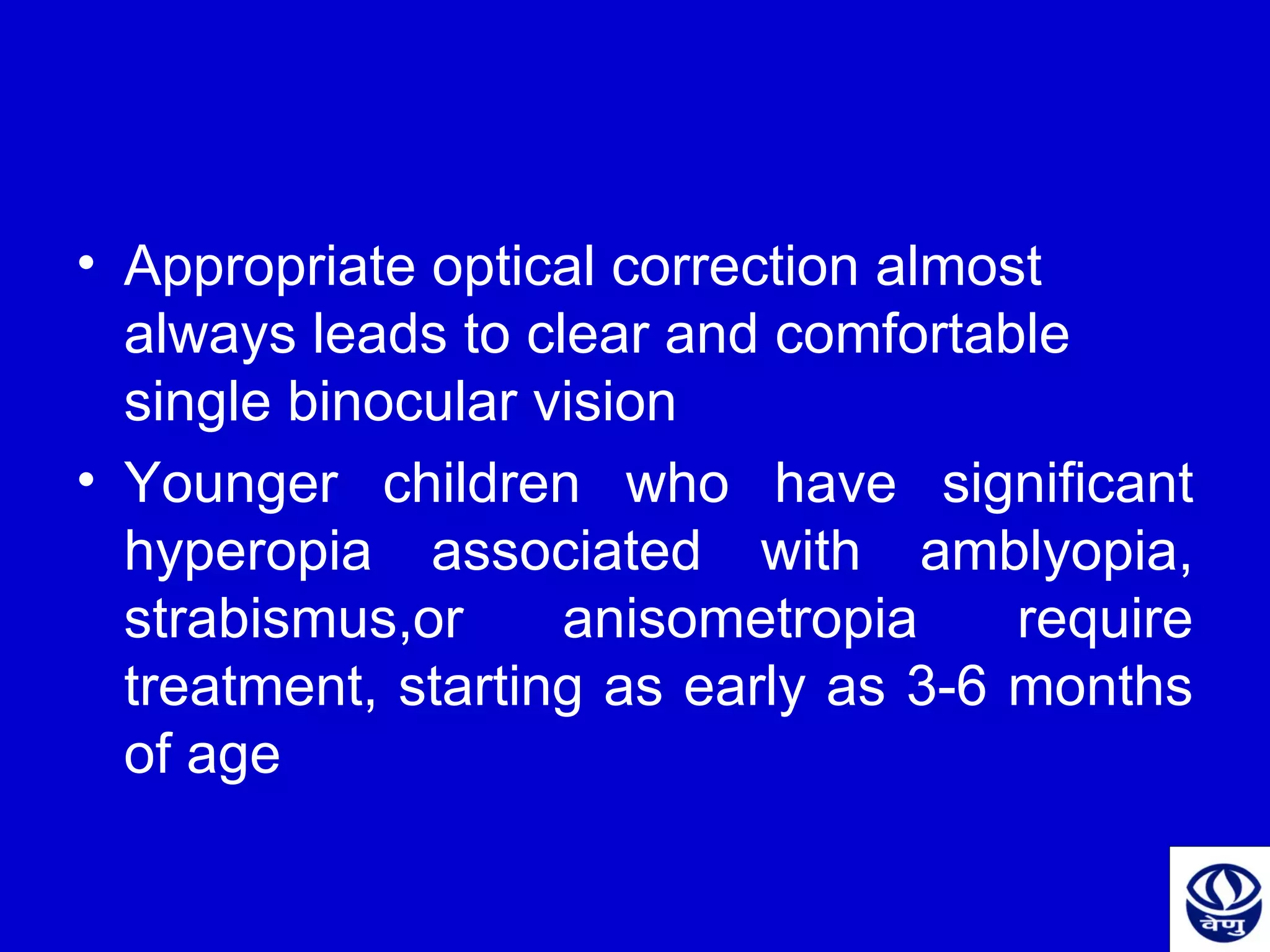 • Appropriate optical correction almost always leads to clear and comfortable single binocular vision
• Younger children who have significant hyperopia associated with amblyopia, strabismus,or anisometropia require treatment, starting as early as 3-6 months of age

वेणु